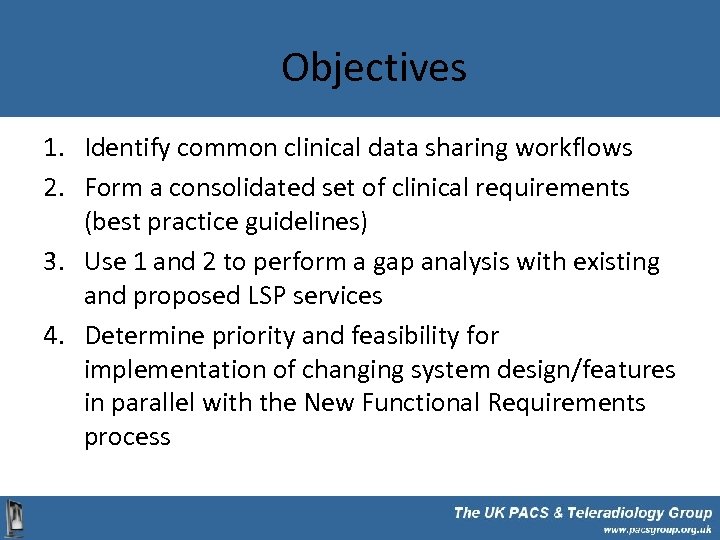 Objectives

1. Identify common clinical data sharing workflows
2. Form a consolidated set of clinical requirements (best practice guidelines)
3. Use 1 and 2 to perform a gap analysis with existing and proposed LSP services
4. Determine priority and feasibility for implementation of changing system design/features in parallel with the New Functional Requirements process

The UK PACS & Teleradiology Group
www.pacsgroup.org.uk